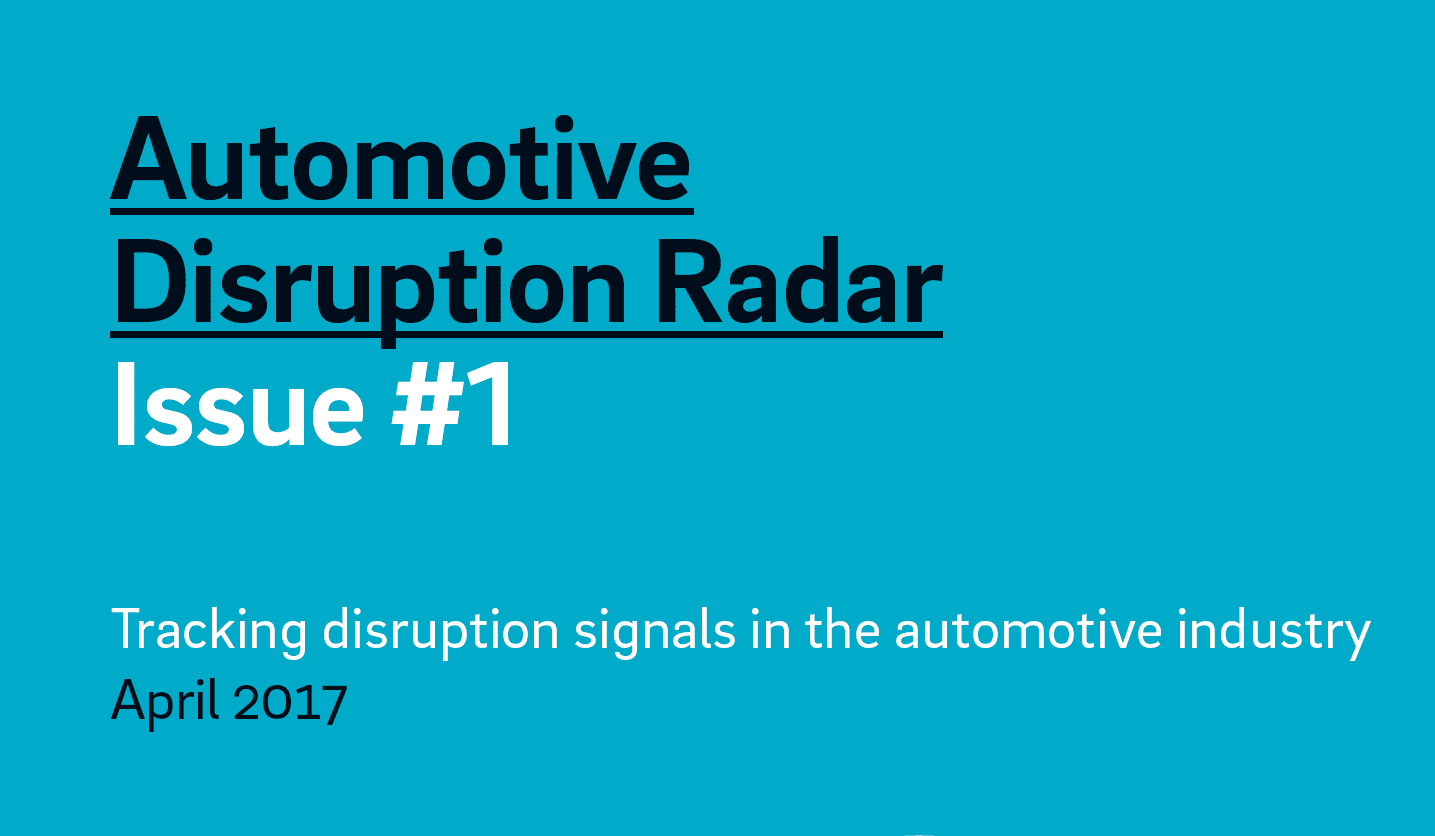 Automotive Disruption Radar
Issue #1

Tracking disruption signals in the automotive industry
April 2017